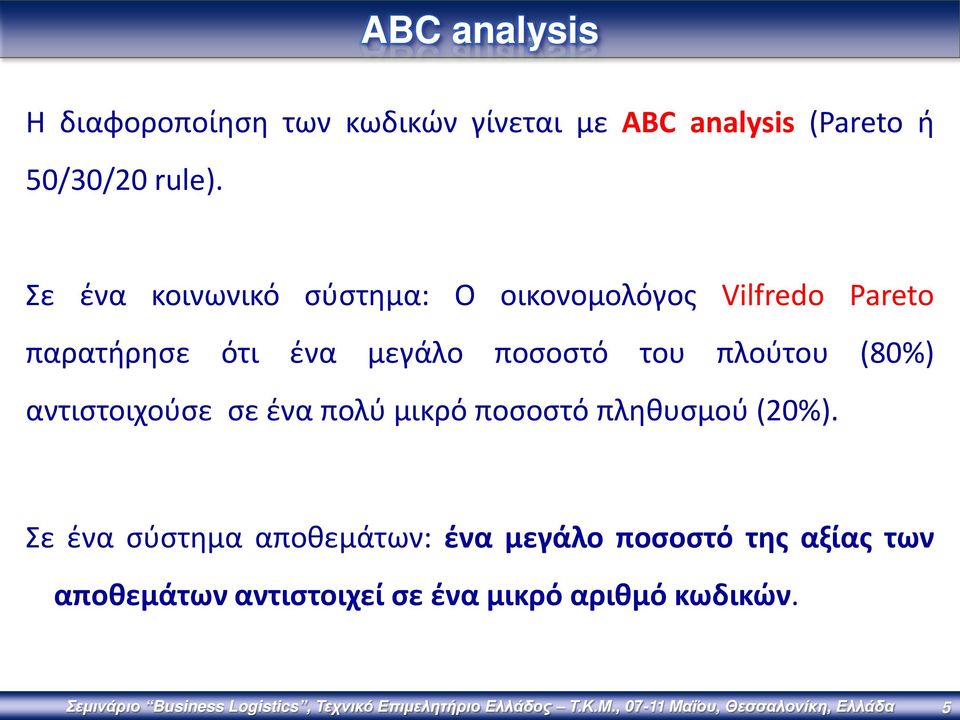 ABC analysis

Η διαφοροποίηση των κωδικών γίνεται με ABC analysis (Pareto ή 50/30/20 rule).

Σε ένα κοινωνικό σύστημα: Ο οικονομολόγος Vilfredo Pareto παρατήρησε ότι ένα μεγάλο ποσοστό του πλούτου (80%) αντιστοιχούσε σε ένα πολύ μικρό ποσοστό πληθυσμού (20%).

Σε ένα σύστημα αποθεμάτων: ένα μεγάλο ποσοστό της αξίας των αποθεμάτων αντιστοιχεί σε ένα μικρό αριθμό κωδικών.

Σεμινάριο "Business Logistics", Τεχνικό Επιμελητήριο Ελλάδος – Τ.Κ.Μ., 07-11 Μαΐου, Θεσσαλονίκη, Ελλάδα 5